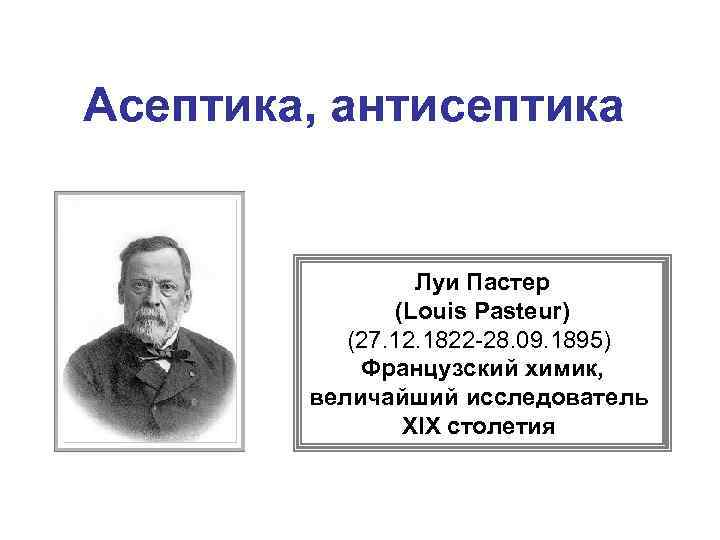 Асептика, антисептика

Луи Пастер
(Louis Pasteur)
(27.12.1822-28.09.1895)
Французский химик, величайший исследователь XIX столетия